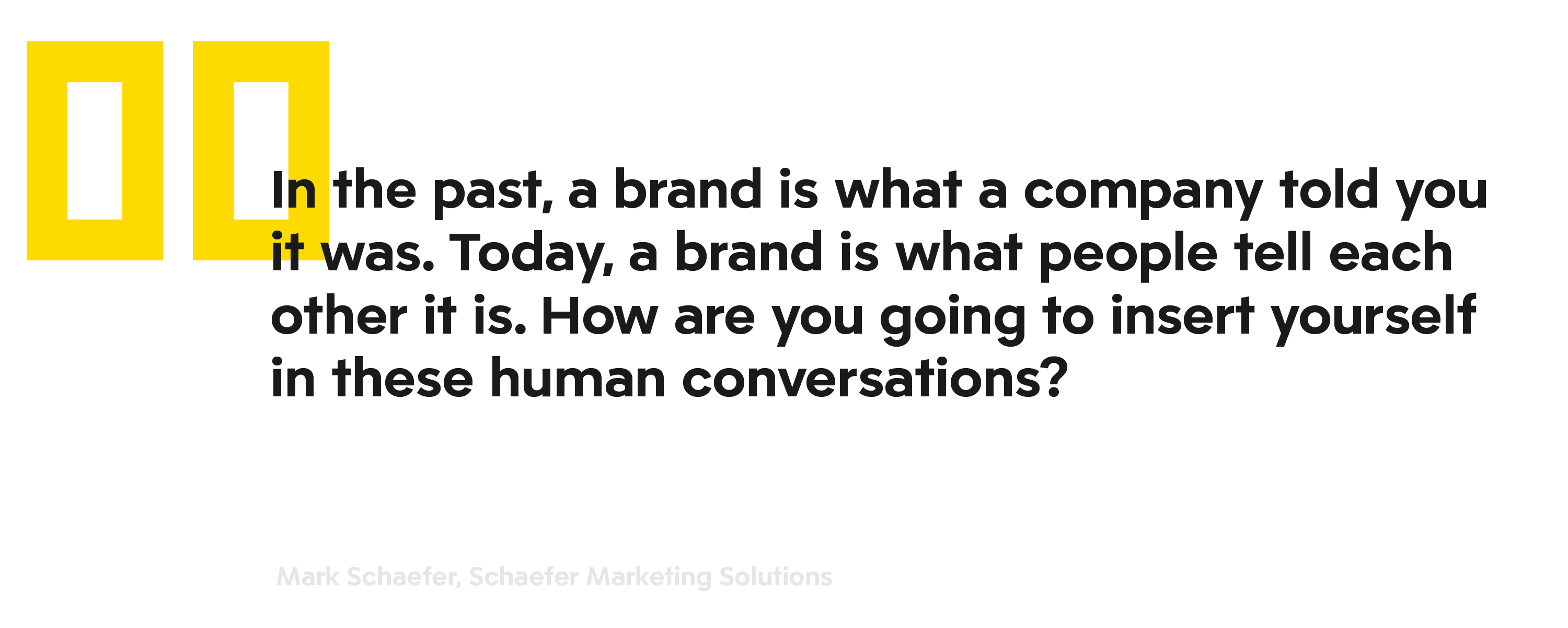 In the past, a brand is what a company told you it was. Today, a brand is what people tell each other it is. How are you going to insert yourself in these human conversations?

Mark Schaefer, Schaefer Marketing Solutions